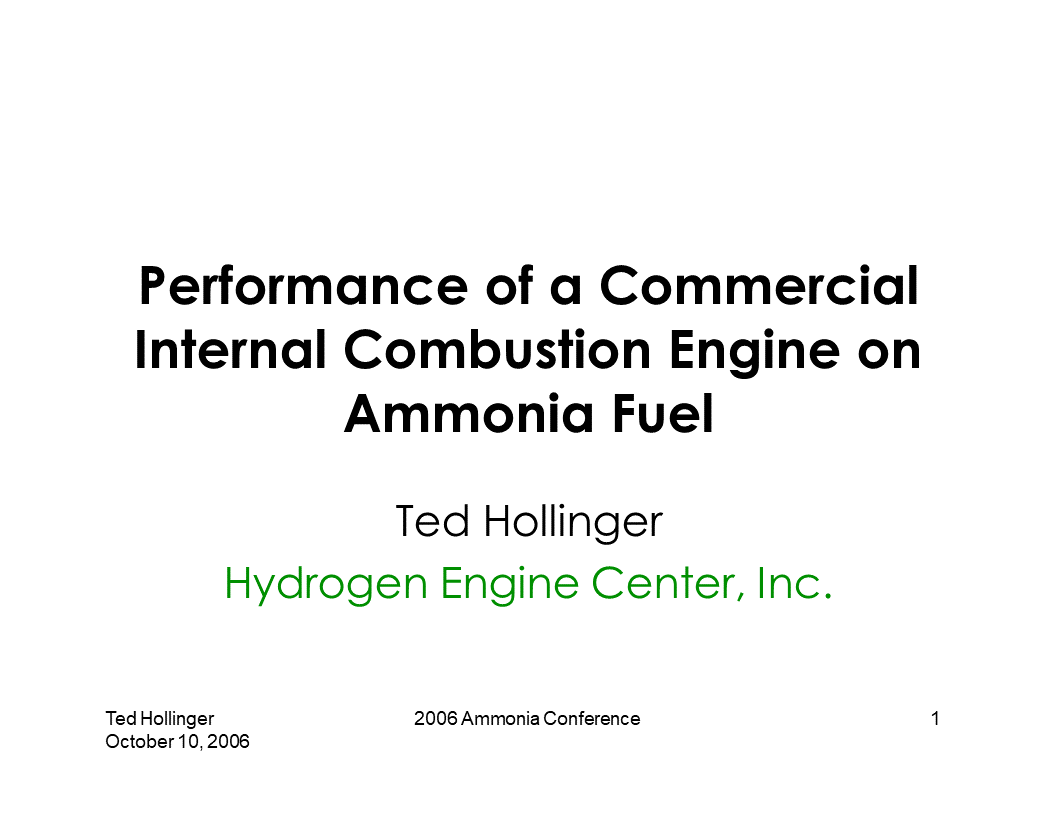 Performance of a Commercial Internal Combustion Engine on Ammonia Fuel

Ted Hollinger

Hydrogen Engine Center, Inc.

Ted Hollinger
October 10, 2006

2006 Ammonia Conference

1